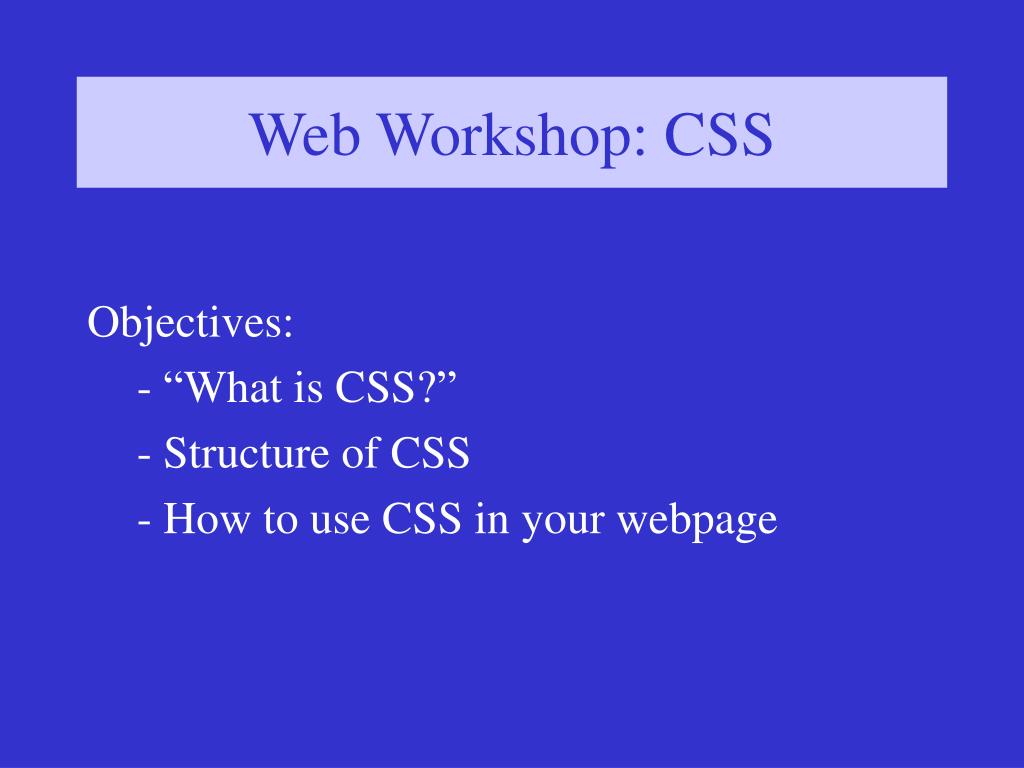 Web Workshop: CSS

Objectives:
- “What is CSS?”
- Structure of CSS
- How to use CSS in your webpage